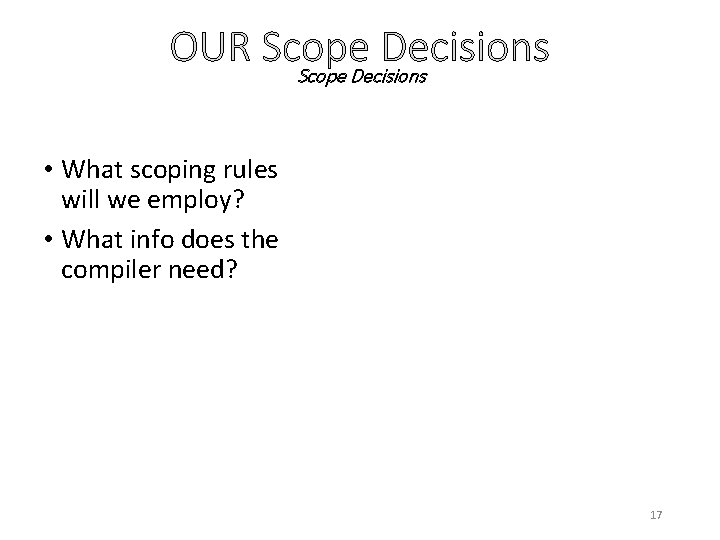 OUR Scope Decisions
Scope Decisions

• What scoping rules will we employ?
• What info does the compiler need?

17